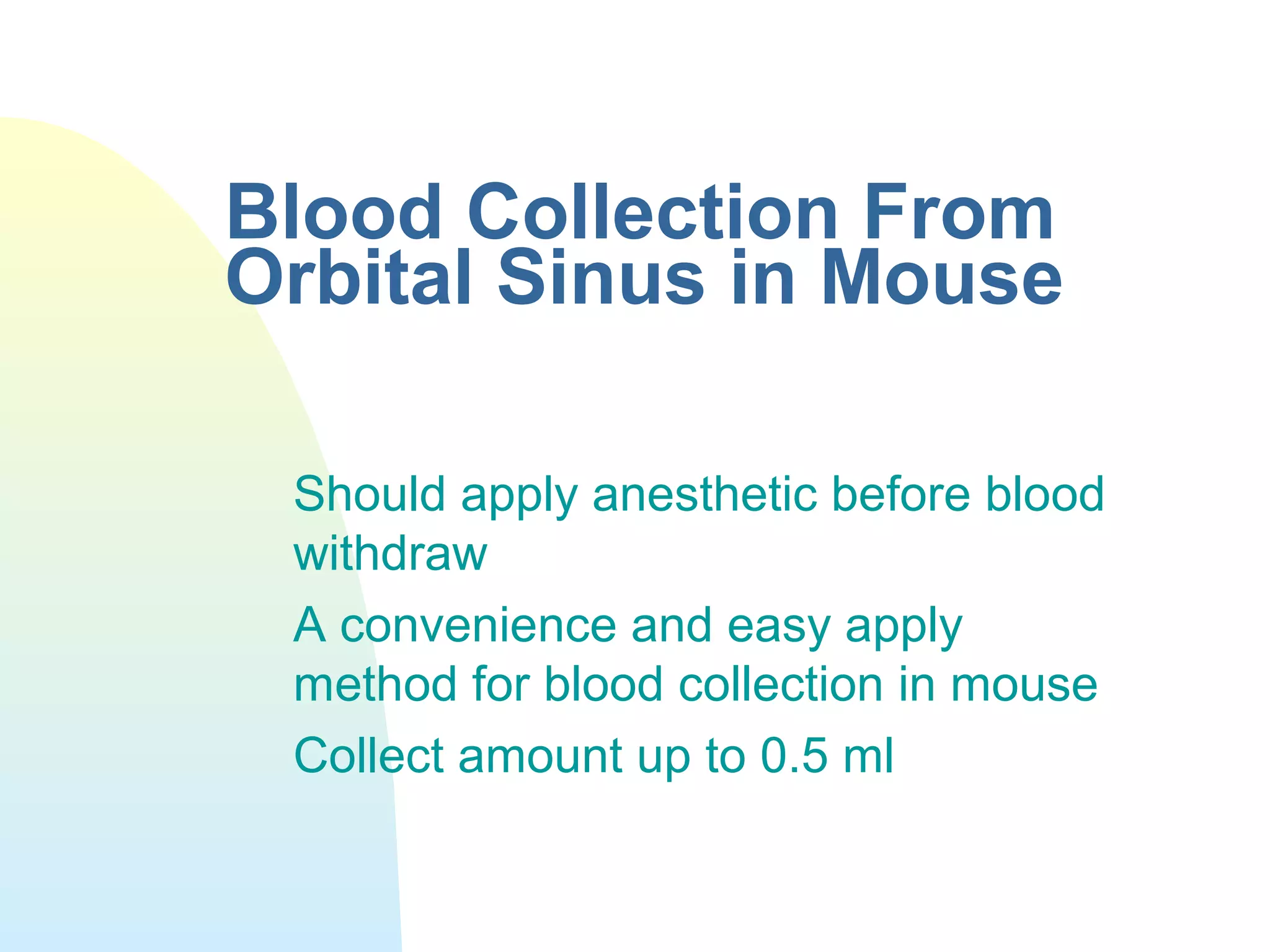 Blood Collection From Orbital Sinus in Mouse

Should apply anesthetic before blood withdraw

A convenience and easy apply method for blood collection in mouse

Collect amount up to 0.5 ml